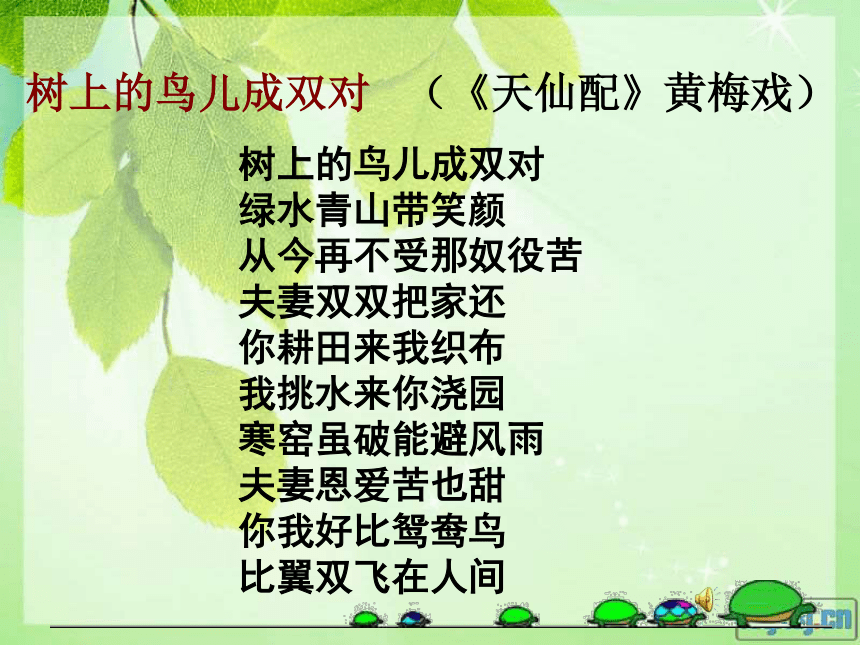 树上的鸟儿成双对 （《天仙配》黄梅戏）

树上的鸟儿成双对
绿水青山带笑颜
从今再不受那奴役苦
夫妻双双把家还
你耕田来我织布
我挑水来你浇园
寒窑虽破能避风雨
夫妻恩爱苦也甜
你我好比鸳鸯鸟
比翼双飞在人间